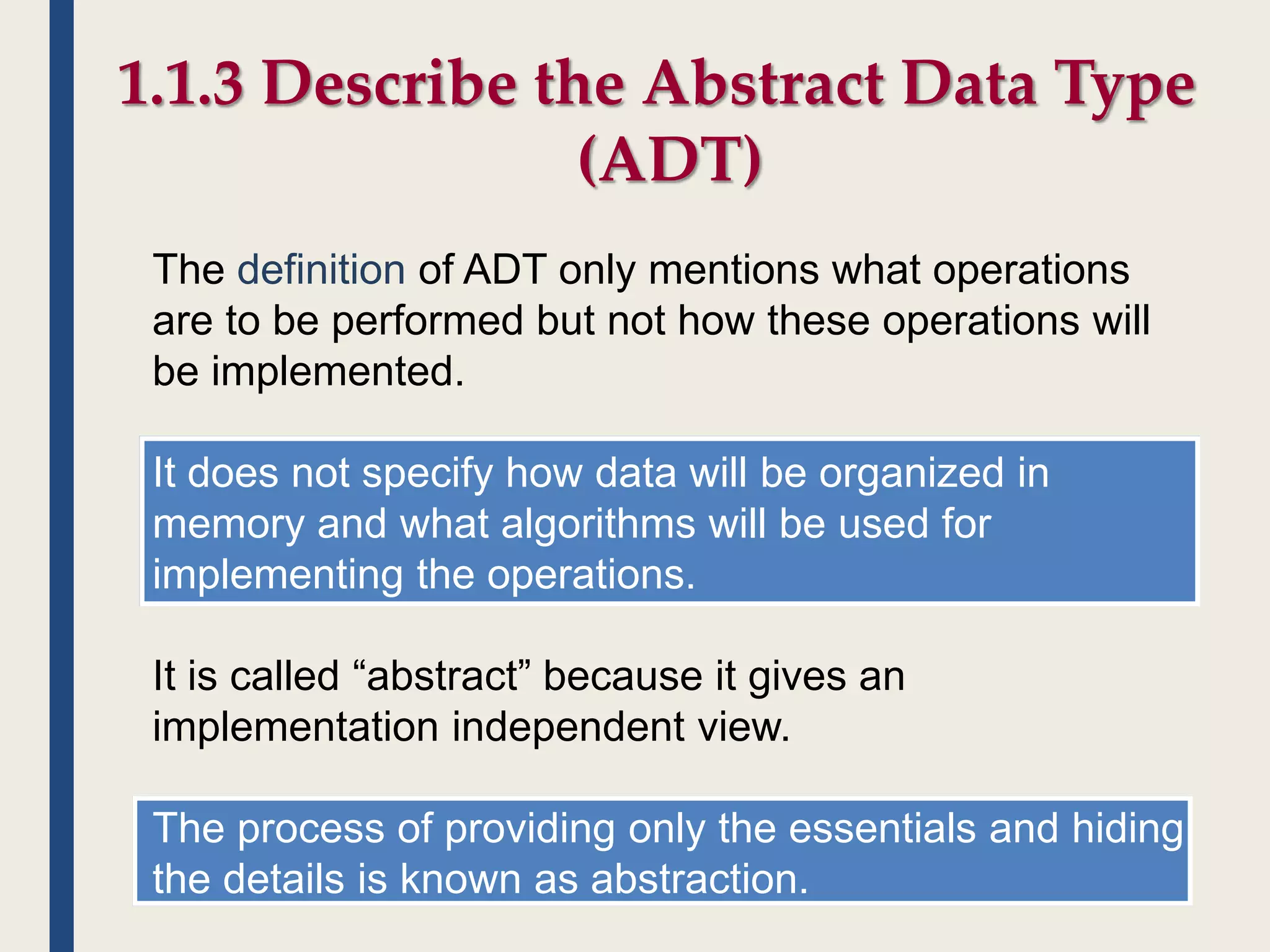 1.1.3 Describe the Abstract Data Type (ADT)

The definition of ADT only mentions what operations are to be performed but not how these operations will be implemented.

It does not specify how data will be organized in memory and what algorithms will be used for implementing the operations.

It is called “abstract” because it gives an implementation independent view.

The process of providing only the essentials and hiding the details is known as abstraction.